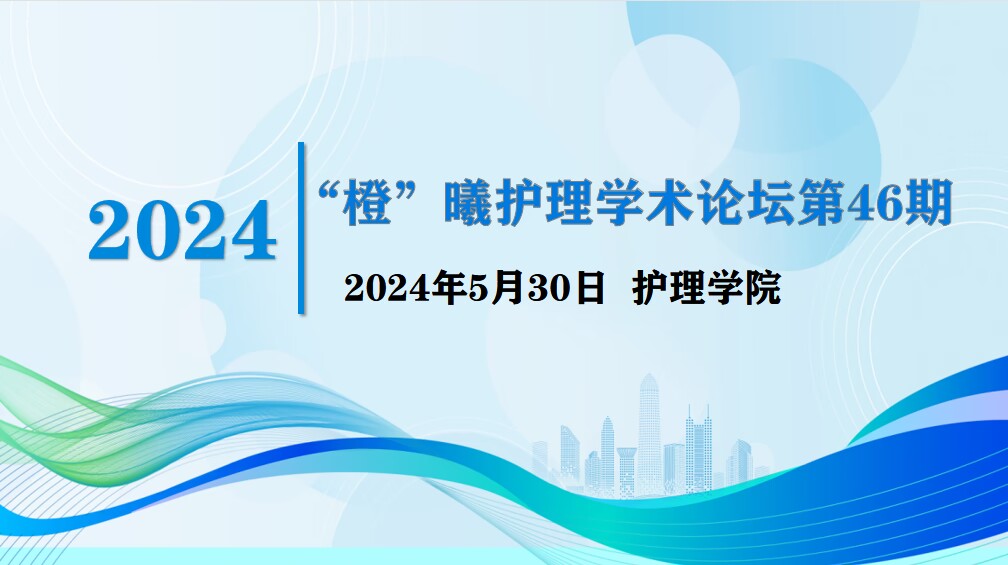 2024

“橙”曦护理学术论坛第46期

2024年5月30日 护理学院